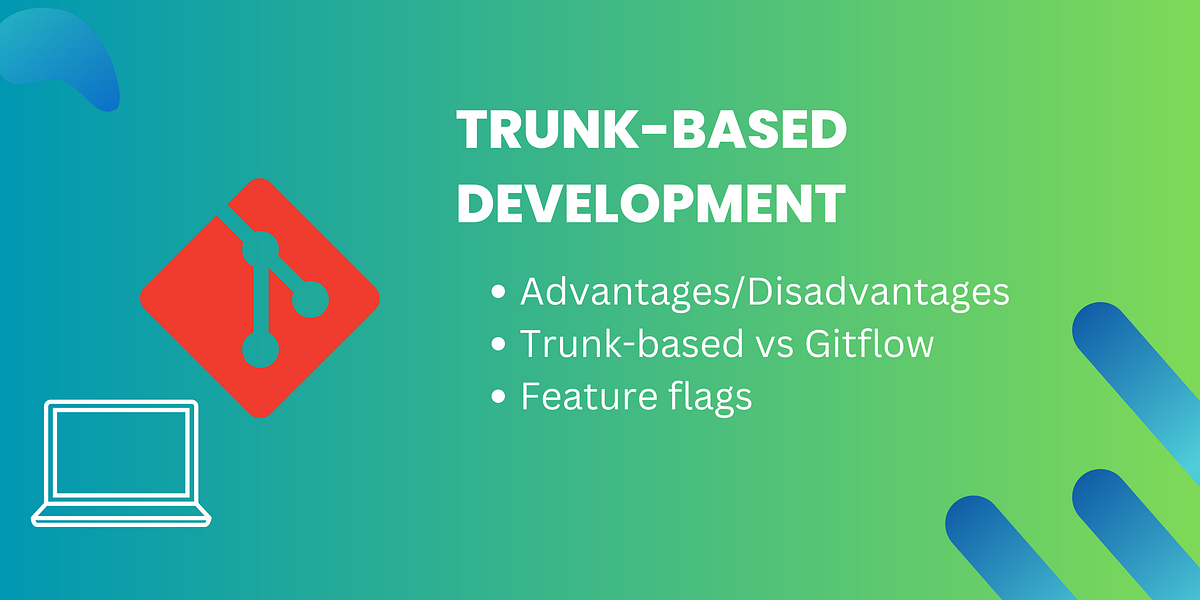 TRUNK-BASED DEVELOPMENT

• Advantages/Disadvantages
• Trunk-based vs Gitflow
• Feature flags